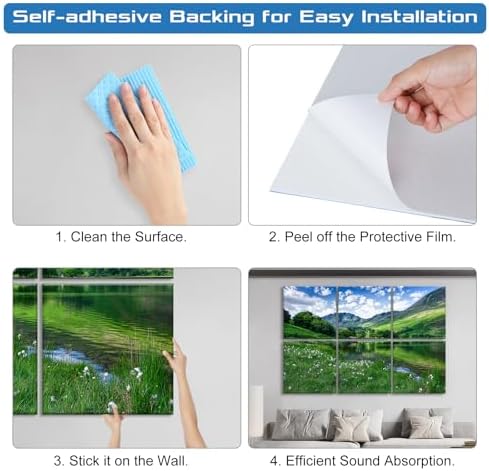 Self-adhesive Backing for Easy Installation

1. Clean the Surface.

2. Peel off the Protective Film.

3. Stick it on the Wall.

4. Efficient Sound Absorption.